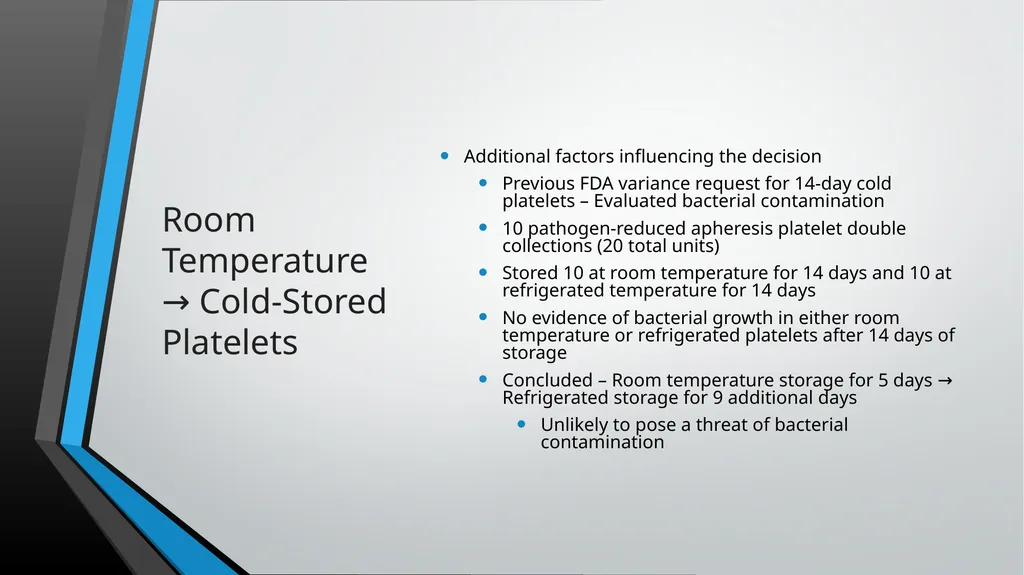 Room Temperature → Cold-Stored Platelets

- Additional factors influencing the decision
  - Previous FDA variance request for 14-day cold platelets – Evaluated bacterial contamination
  - 10 pathogen-reduced apheresis platelet double collections (20 total units)
  - Stored 10 at room temperature for 14 days and 10 at refrigerated temperature for 14 days
  - No evidence of bacterial growth in either room temperature or refrigerated platelets after 14 days of storage
  - Concluded – Room temperature storage for 5 days → Refrigerated storage for 9 additional days
    - Unlikely to pose a threat of bacterial contamination